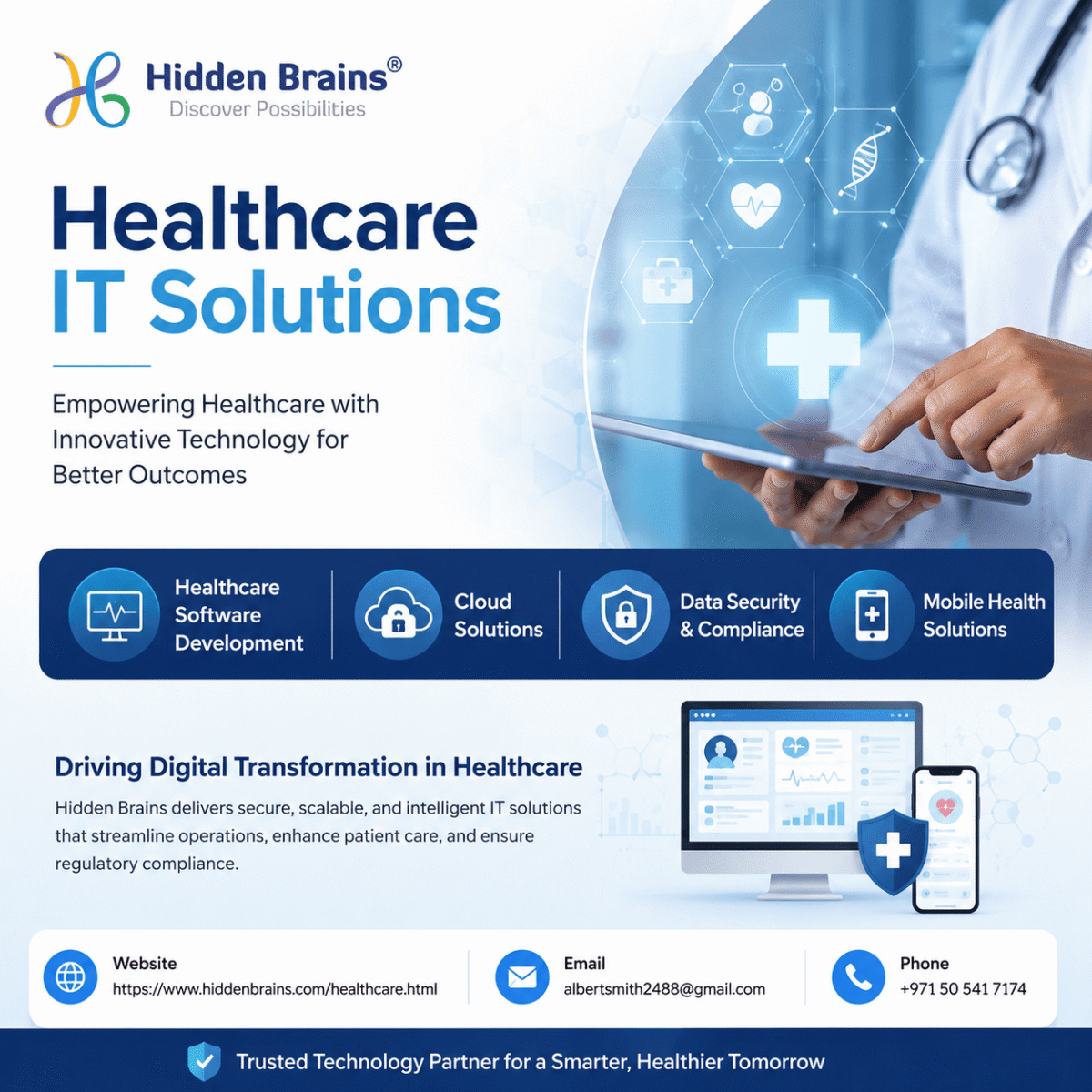 Hidden Brains®
Discover Possibilities

Healthcare
IT Solutions

Empowering Healthcare with Innovative Technology for Better Outcomes

Healthcare Software Development

Cloud Solutions

Data Security & Compliance

Mobile Health Solutions

Driving Digital Transformation in Healthcare

Hidden Brains delivers secure, scalable, and intelligent IT solutions that streamline operations, enhance patient care, and ensure regulatory compliance.

Website
https://www.hiddenbrains.com/healthcare.html

Email
albertsmith2488@gmail.com

Phone
+971 50 541 7174

Trusted Technology Partner for a Smarter, Healthier Tomorrow